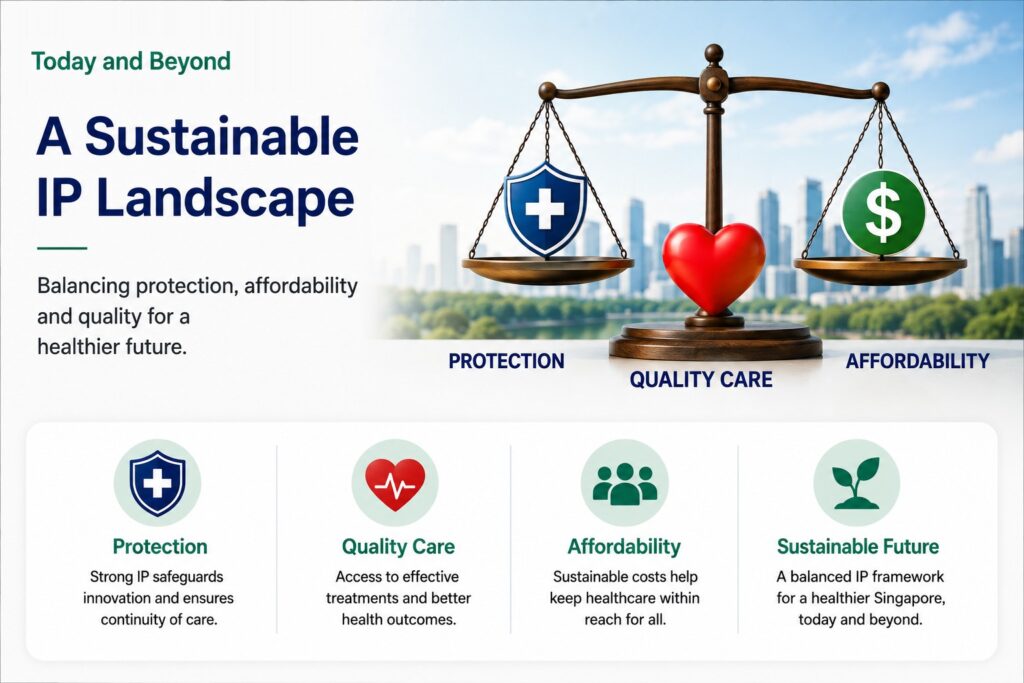 Today and Beyond

A Sustainable IP Landscape

Balancing protection, affordability and quality for a healthier future.

$

PROTECTION

QUALITY CARE

AFFORDABILITY

Protection
Strong IP safeguards innovation and ensures continuity of care.

Quality Care
Access to effective treatments and better health outcomes.

Affordability
Sustainable costs help keep healthcare within reach for all.

Sustainable Future
A balanced IP framework for a healthier Singapore, today and beyond.